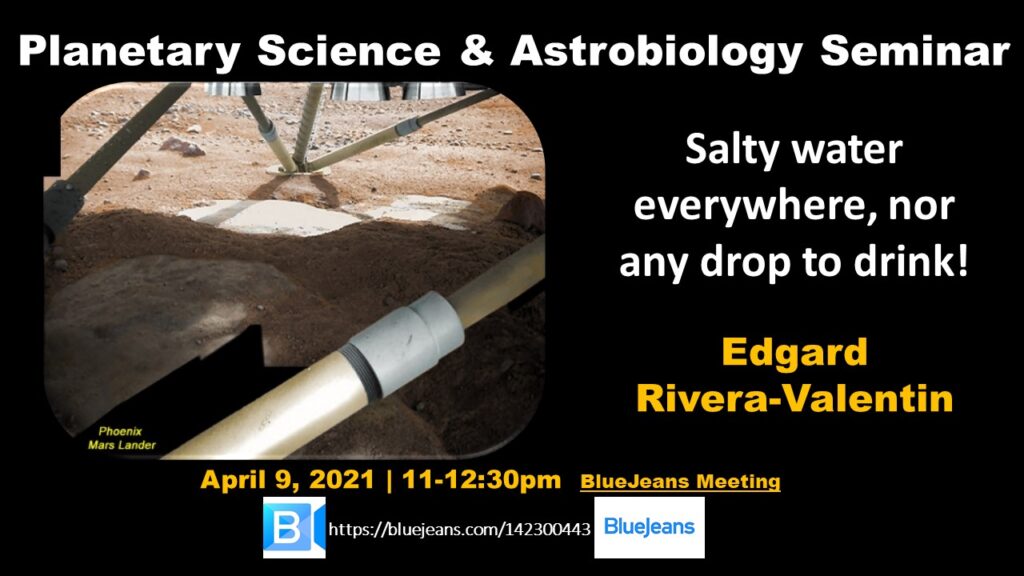 Planetary Science & Astrobiology Seminar

Phoenix Mars Lander

Salty water everywhere, nor any drop to drink!

Edgard Rivera-Valentin

April 9, 2021 | 11-12:30pm BlueJeans Meeting

B https://bluejeans.com/142300443 BlueJeans